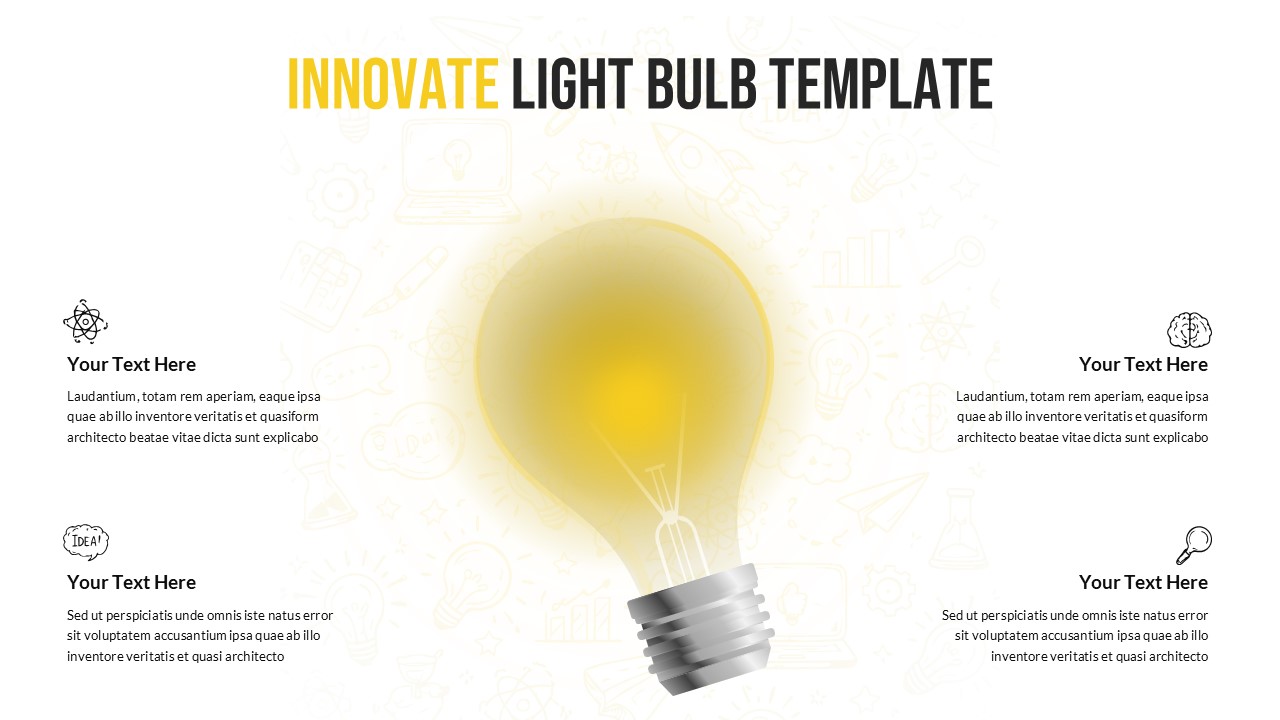 INNOVATE LIGHT BULB TEMPLATE

Your Text Here

Laudantium, totam rem aperiam, eaque ipsa quae ab illo inventore veritatis et quasiform architecto beatae vitae dicta sunt explicabo

IDEA!

Your Text Here

Sed ut perspiciatis unde omnis iste natus error sit voluptatem accusantium ipsa quae ab illo inventore veritatis et quasi architecto

Your Text Here

Laudantium, totam rem aperiam, eaque ipsa quae ab illo inventore veritatis et quasiform architecto beatae vitae dicta sunt explicabo

Your Text Here

Sed ut perspiciatis unde omnis iste natus error sit voluptatem accusantium ipsa quae ab illo inventore veritatis et quasi architecto